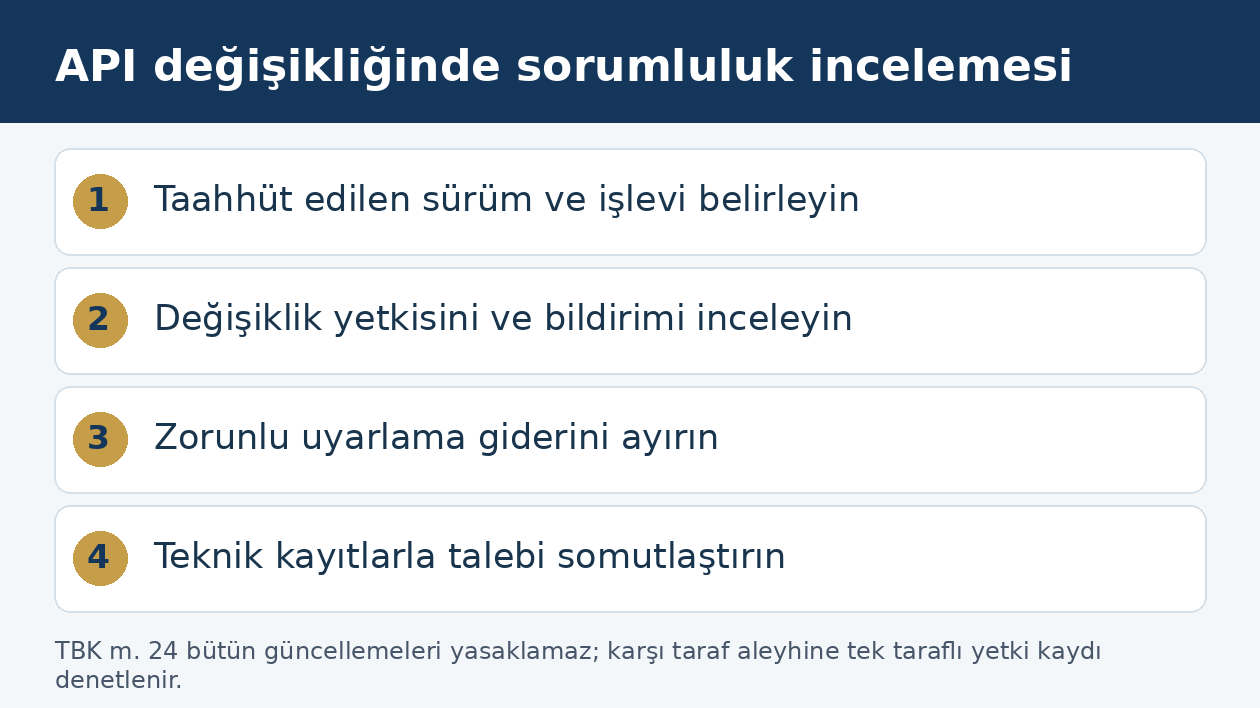 API değişikliğinde sorumluluk incelemesi

1 Taahhüt edilen sürüm ve işlevi belirleyin

2 Değişiklik yetkisini ve bildirimi inceleyin

3 Zorunlu uyarlama giderini ayırın

4 Teknik kayıtlarla talebi somutlaştırın

TBK m. 24 bütün güncellemeleri yasaklamaz; karşı taraf aleyhine tek taraflı yetki kaydı denetlenir.